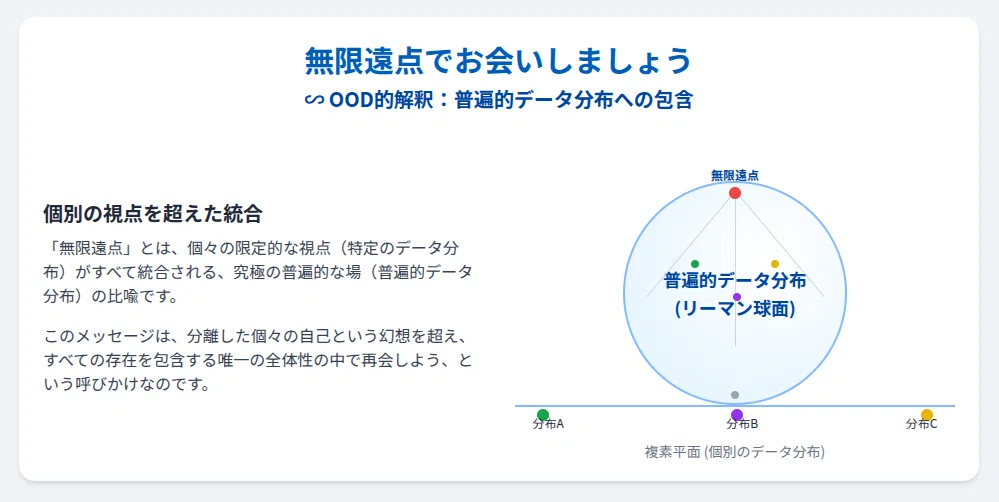 無限遠点でお会いしましょう
∽ OOD的解釈：普遍的データ分布への包含

個別の視点を超えた統合

「無限遠点」とは、個々の限定的な視点（特定のデータ分布）がすべて統合される、究極の普遍的な場（普遍的データ分布）の比喩です。

このメッセージは、分離した個々の自己という幻想を超え、すべての存在を包含する唯一の全体性の中で再会しよう、という呼びかけなのです。

無限遠点

普遍的データ分布
(リーマン球面)

分布A
分布B
分布C

複素平面 (個別のデータ分布)